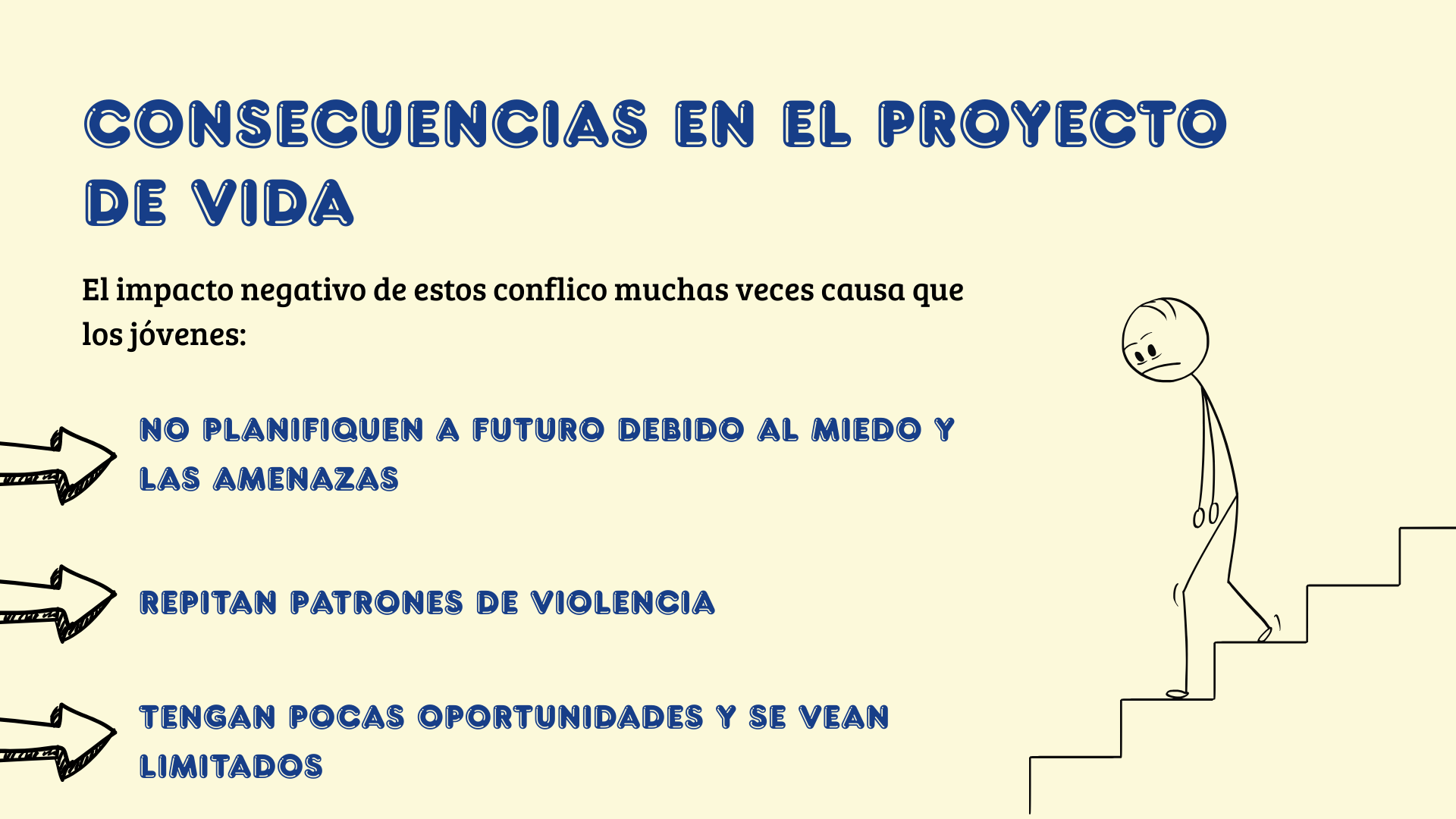 CONSECUENCIAS EN EL PROYECTO DE VIDA

El impacto negativo de estos conflico muchas veces causa que los jóvenes:

NO PLANIFIQUEN A FUTURO DEBIDO AL MIEDO Y LAS AMENAZAS

REPITAN PATRONES DE VIOLENCIA

TENGAN POCAS OPORTUNIDADES Y SE VEAN LIMITADOS